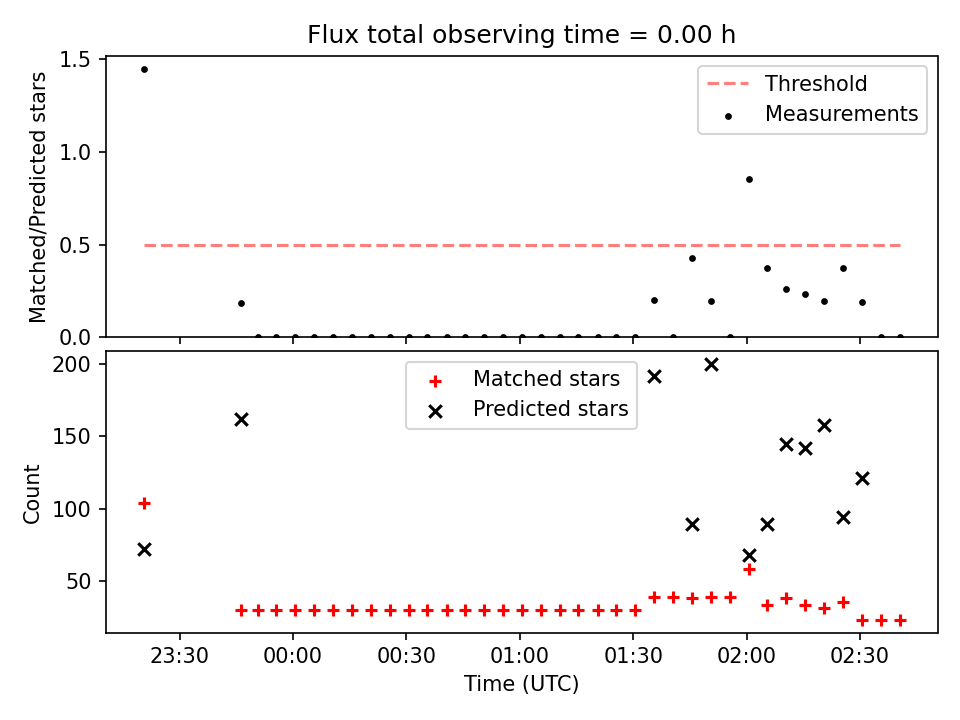 Flux total observing time = 0.00 h

Matched/Predicted stars

1.5
1.0
0.5
0.0

Threshold
Measurements

Count

200
150
100
50

Matched stars
Predicted stars

23:30
00:00
00:30
01:00
01:30
02:00
02:30

Time (UTC)